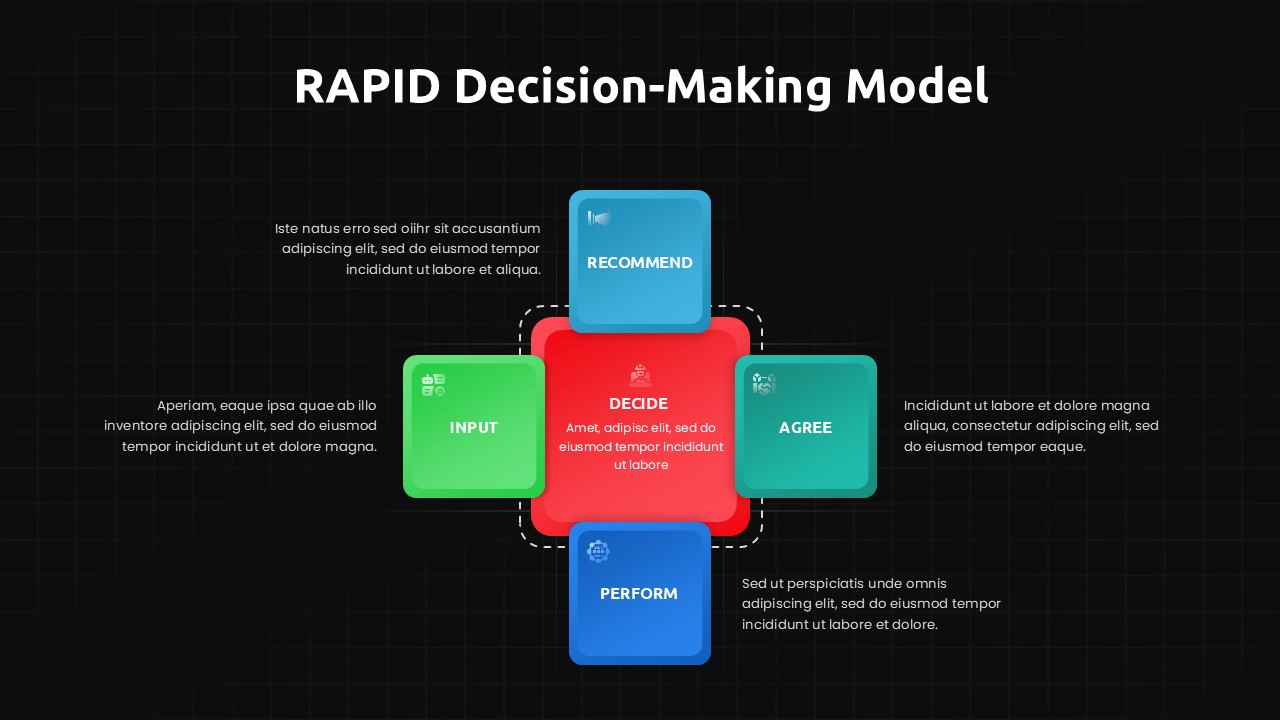 RAPID Decision-Making Model

Iste natus erro sed oiihr sit accusantium adipiscing elit, sed do eiusmod tempor incididunt ut labore et aliqua.

RECOMMEND

Aperiam, eaque ipsa quae ab illo inventore adipiscing elit, sed do eiusmod tempor incididunt ut et dolore magna.

INPUT

DECIDE

Amet, adipisc elit, sed do eiusmod tempor incididunt ut labore

AGREE

Incididunt ut labore et dolore magna aliqua, consectetur adipiscing elit, sed do eiusmod tempor eaque.

PERFORM

Sed ut perspiciatis unde omnis adipiscing elit, sed do eiusmod tempor incididunt ut labore et dolore.